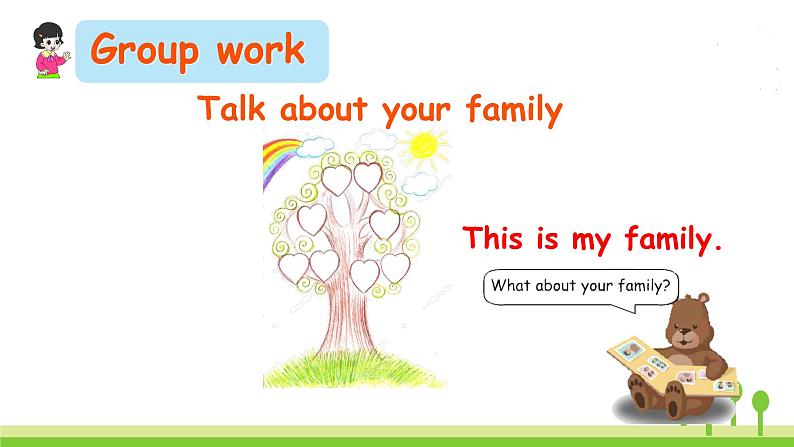 Group work

Talk about your family

This is my family.

What about your family?